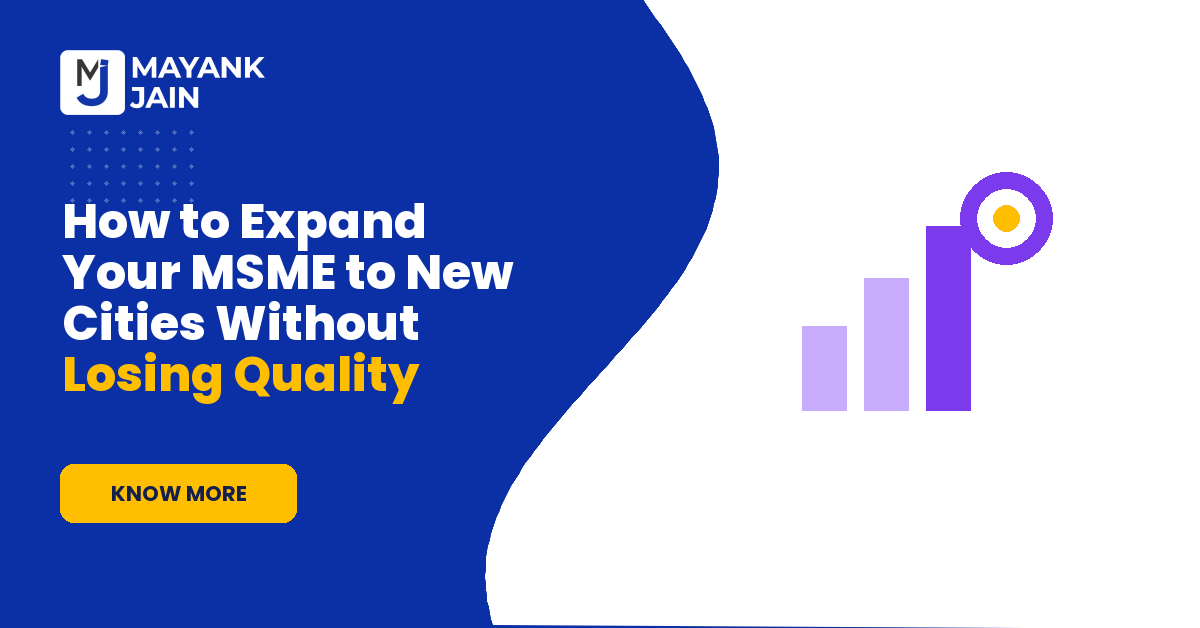 MJ MAYANK JAIN

How to Expand Your MSME to New Cities Without Losing Quality

KNOW MORE